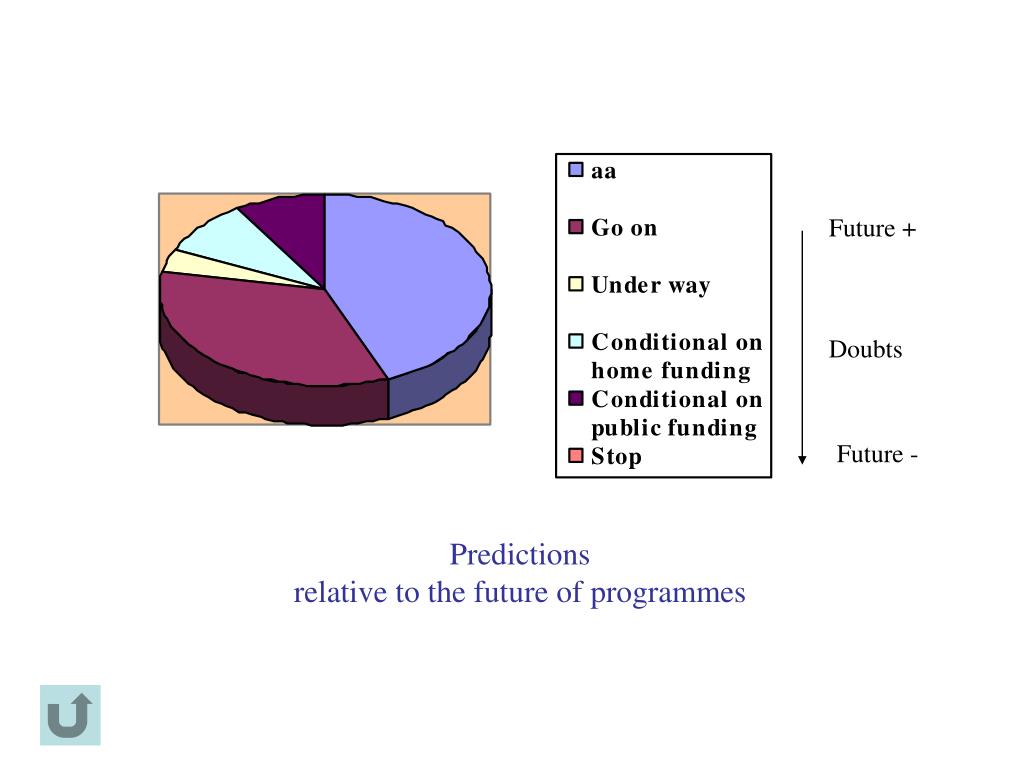 aa

Go on

Under way

Conditional on home funding

Conditional on public funding

Stop

Future +

Doubts

Future -

Predictions
relative to the future of programmes